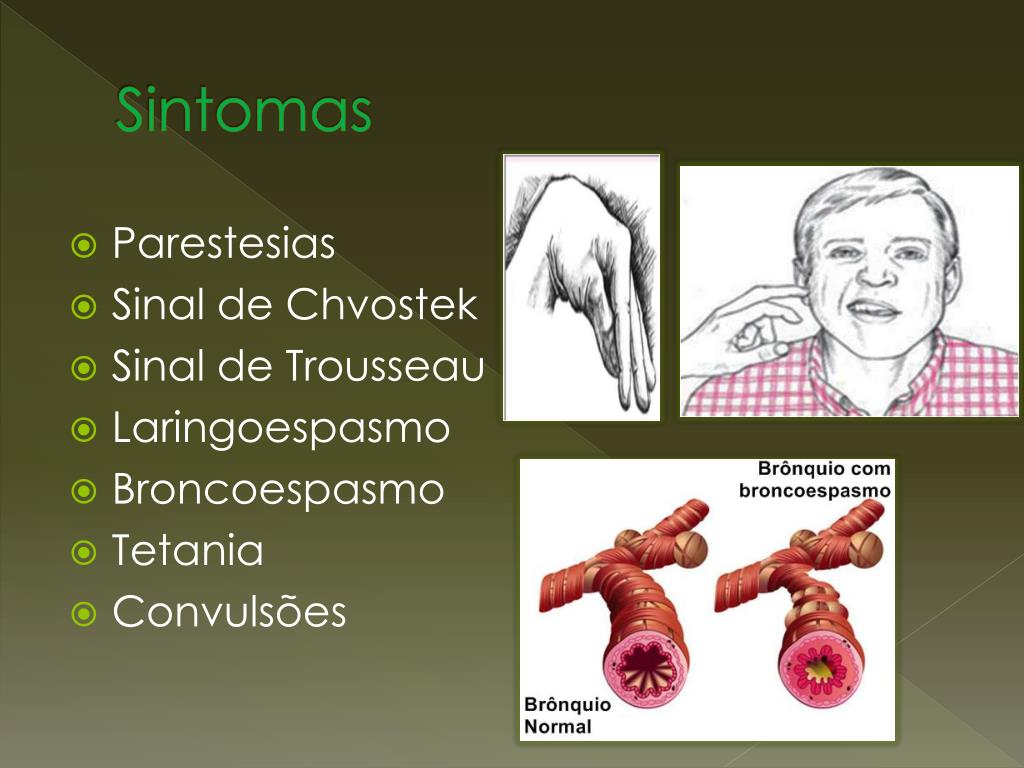 Sintomas

Parestesias
Sinal de Chvostek
Sinal de Trousseau
Laringoespasmo
Broncoespasmo
Tetania
Convulsões

Brônquio com broncoespasmo

Brônquio Normal